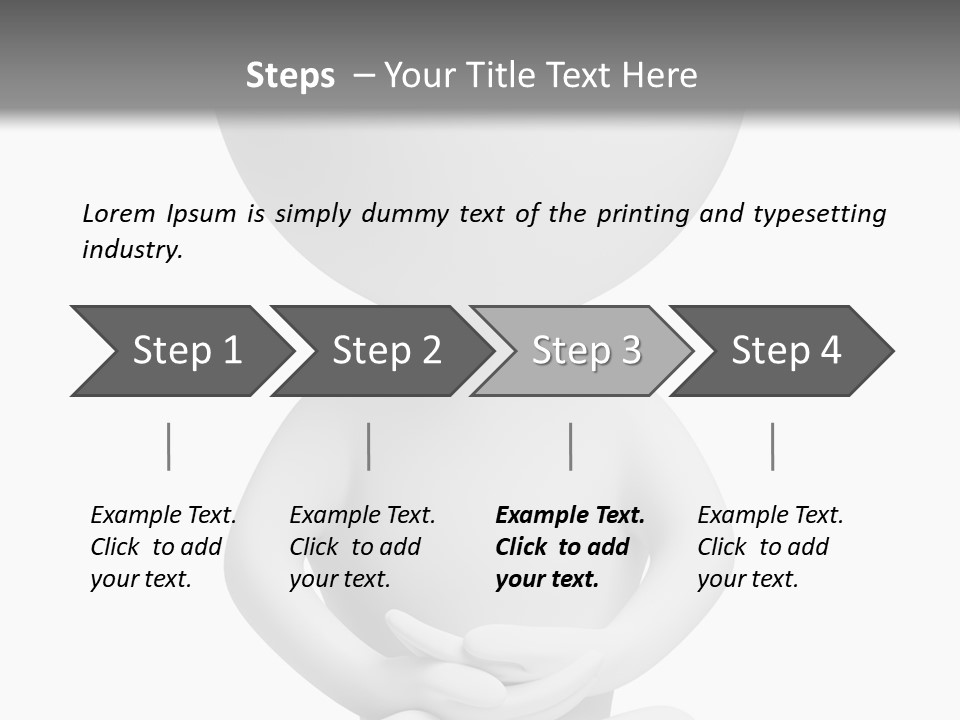 Steps – Your Title Text Here

Lorem Ipsum is simply dummy text of the printing and typesetting industry.

Step 1

Step 2

Step 3

Step 4

Example Text. Click to add your text.

Example Text. Click to add your text.

Example Text. Click to add your text.

Example Text. Click to add your text.